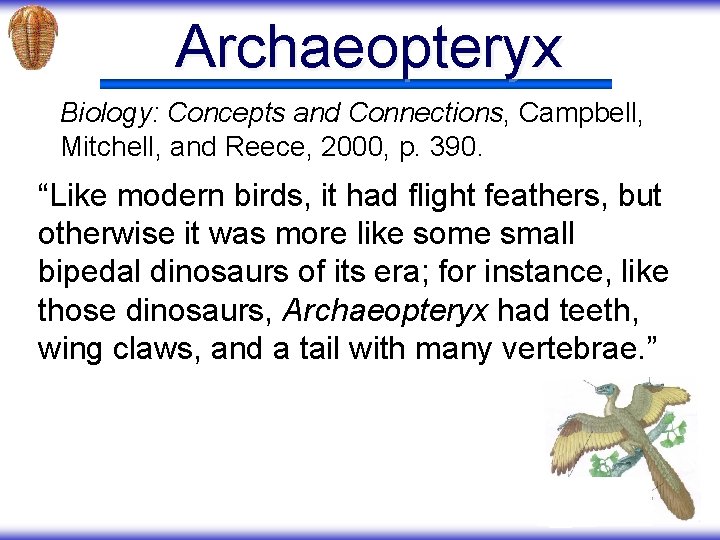 Archaeopteryx

Biology: Concepts and Connections, Campbell, Mitchell, and Reece, 2000, p. 390.

“Like modern birds, it had flight feathers, but otherwise it was more like some small bipedal dinosaurs of its era; for instance, like those dinosaurs, Archaeopteryx had teeth, wing claws, and a tail with many vertebrae.”